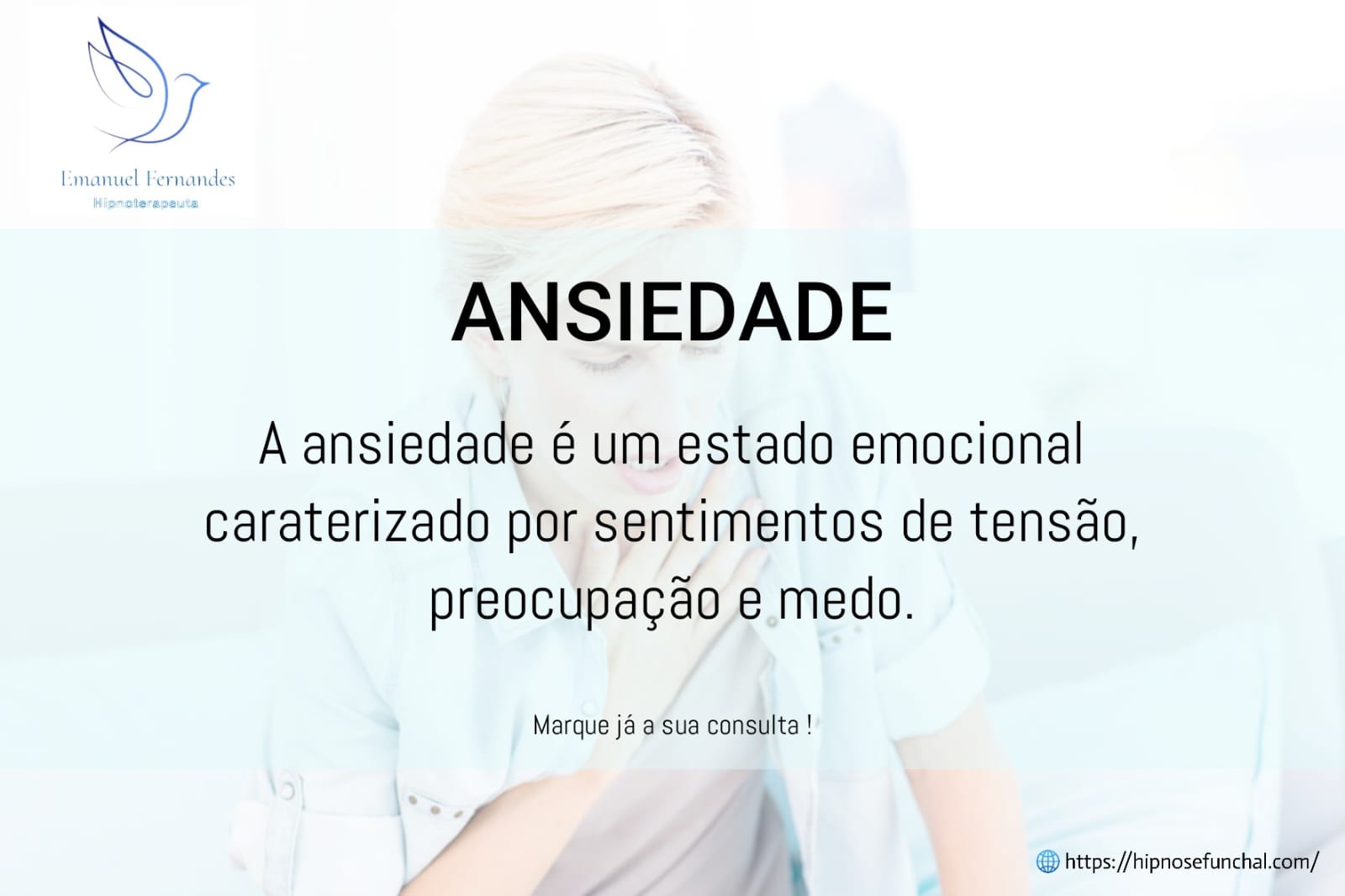 Emanuel Fernandes
Hipnoterapeuta

ANSIEDADE

A ansiedade é um estado emocional caraterizado por sentimentos de tensão, preocupação e medo.

Marque já a sua consulta !

https://hipnosefunchal.com/